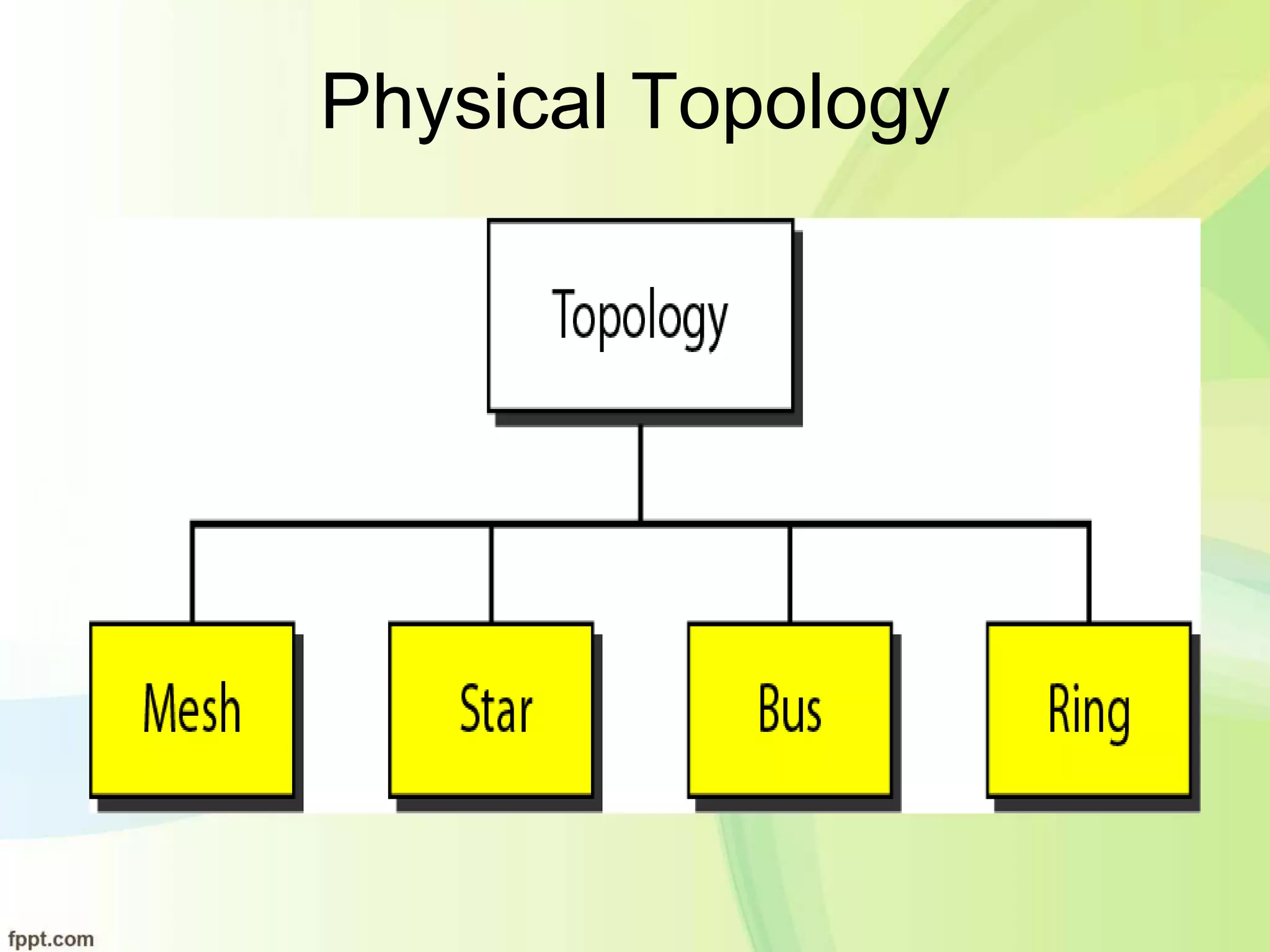 Physical Topology

Topology

Mesh

Star

Bus

Ring

fppt.com